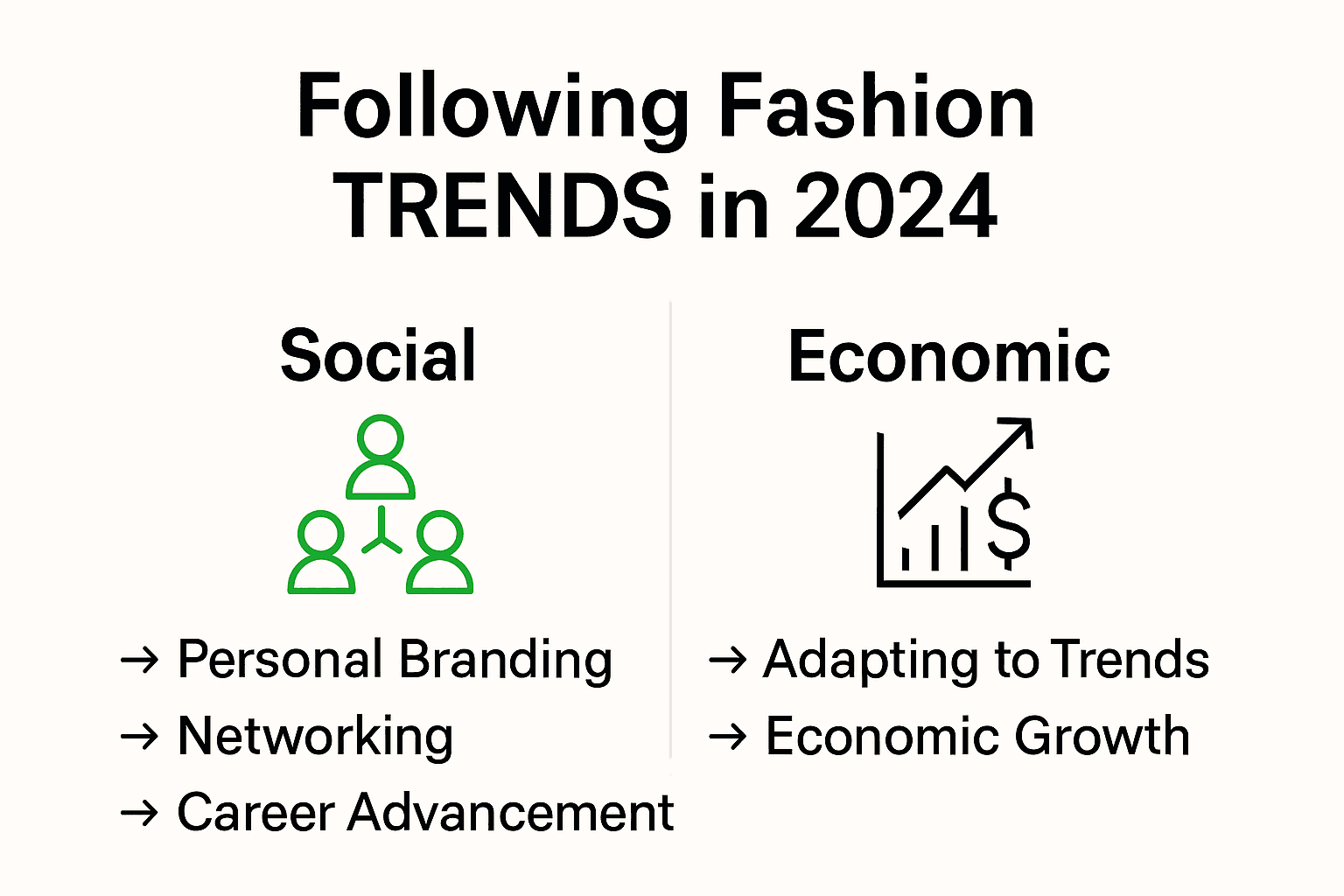 Following Fashion TRENDS in 2024

Social

→ Personal Branding
→ Networking
→ Career Advancement

Economic

$

→ Adapting to Trends
→ Economic Growth